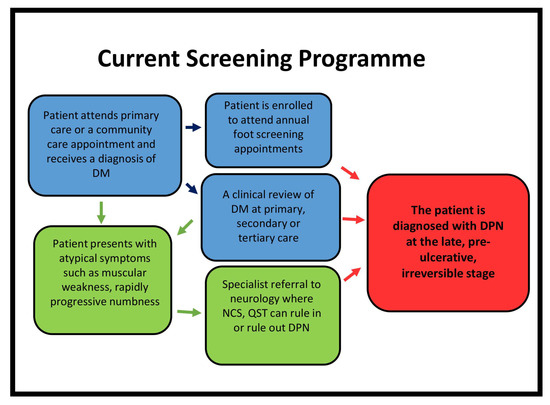 Current Screening Programme

Patient attends primary care or a community care appointment and receives a diagnosis of DM

Patient is enrolled to attend annual foot screening appointments

A clinical review of DM at primary, secondary or tertiary care

Patient presents with atypical symptoms such as muscular weakness, rapidly progressive numbness

Specialist referral to neurology where NCS, QST can rule in or rule out DPN

The patient is diagnosed with DPN at the late, pre-ulcerative, irreversible stage